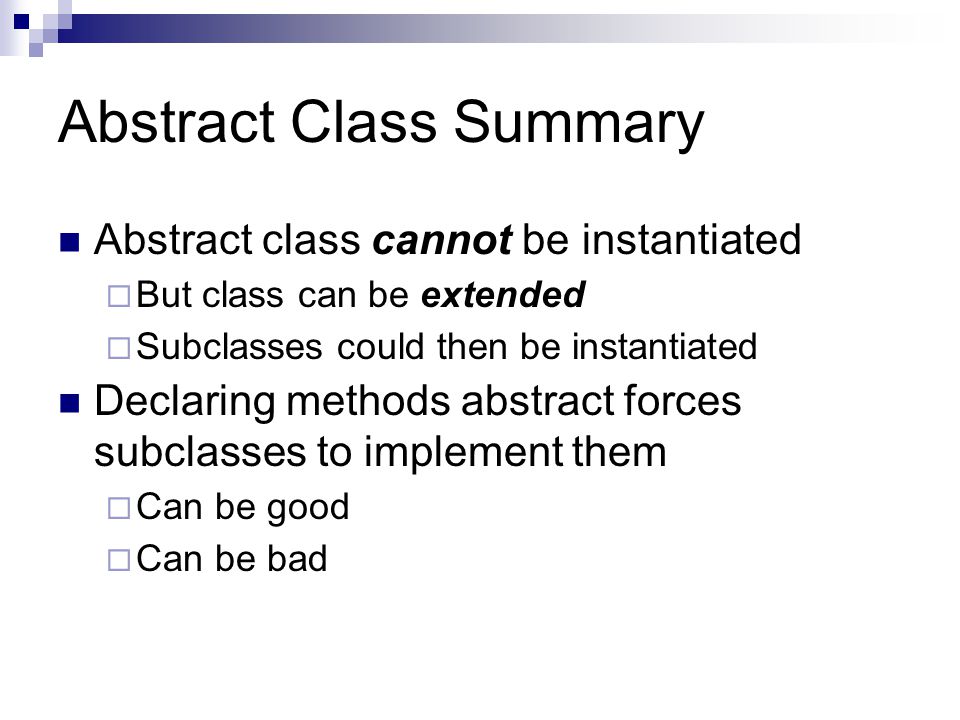 Abstract Class Summary

Abstract class cannot be instantiated
But class can be extended
Subclasses could then be instantiated

Declaring methods abstract forces subclasses to implement them
Can be good
Can be bad